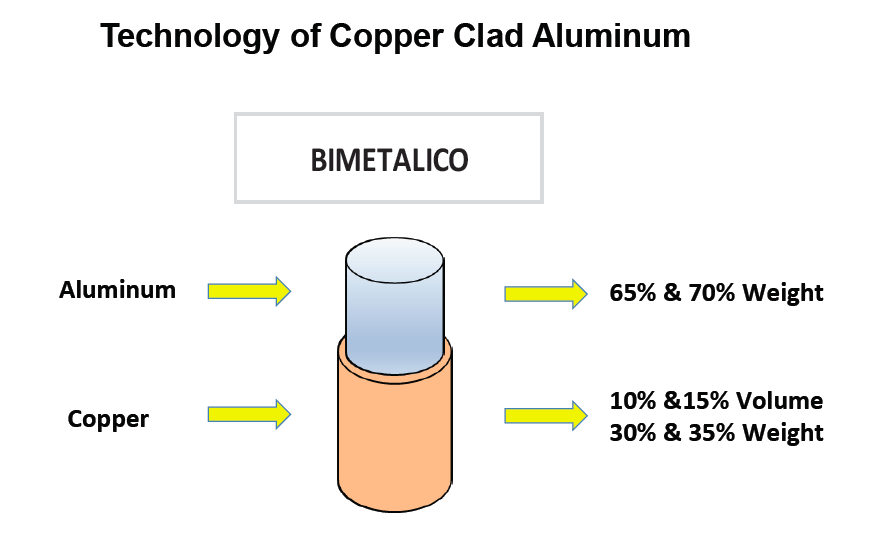 Technology of Copper Clad Aluminum

BIMETALICO

Aluminum

65% & 70% Weight

Copper

10% &15% Volume
30% & 35% Weight